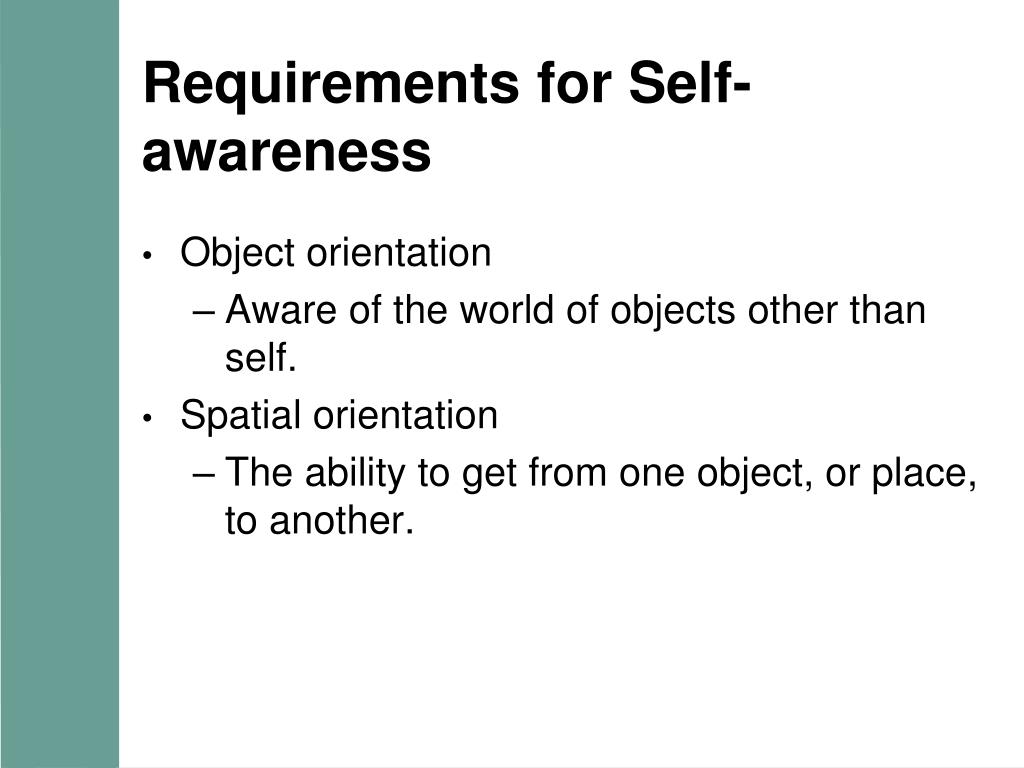 Requirements for Self-awareness

• Object orientation
– Aware of the world of objects other than self.
• Spatial orientation
– The ability to get from one object, or place, to another.